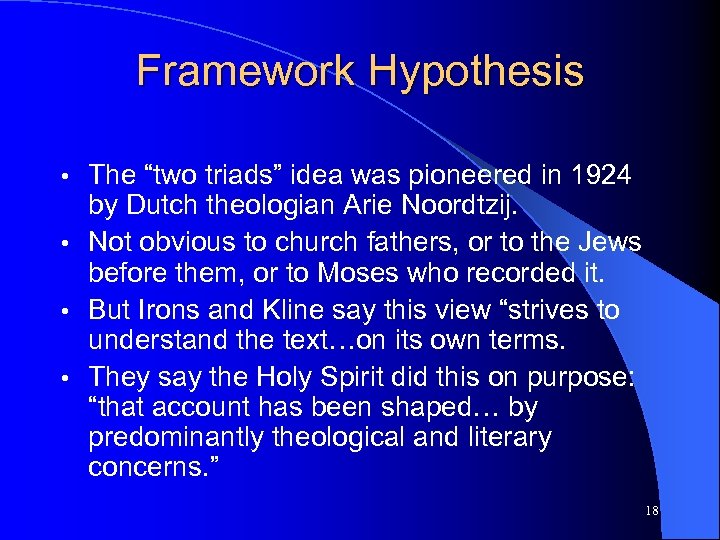 Framework Hypothesis

• The “two triads” idea was pioneered in 1924 by Dutch theologian Arie Noordtzij.
• Not obvious to church fathers, or to the Jews before them, or to Moses who recorded it.
• But Irons and Kline say this view “strives to understand the text…on its own terms.
• They say the Holy Spirit did this on purpose: “that account has been shaped… by predominantly theological and literary concerns.”

18